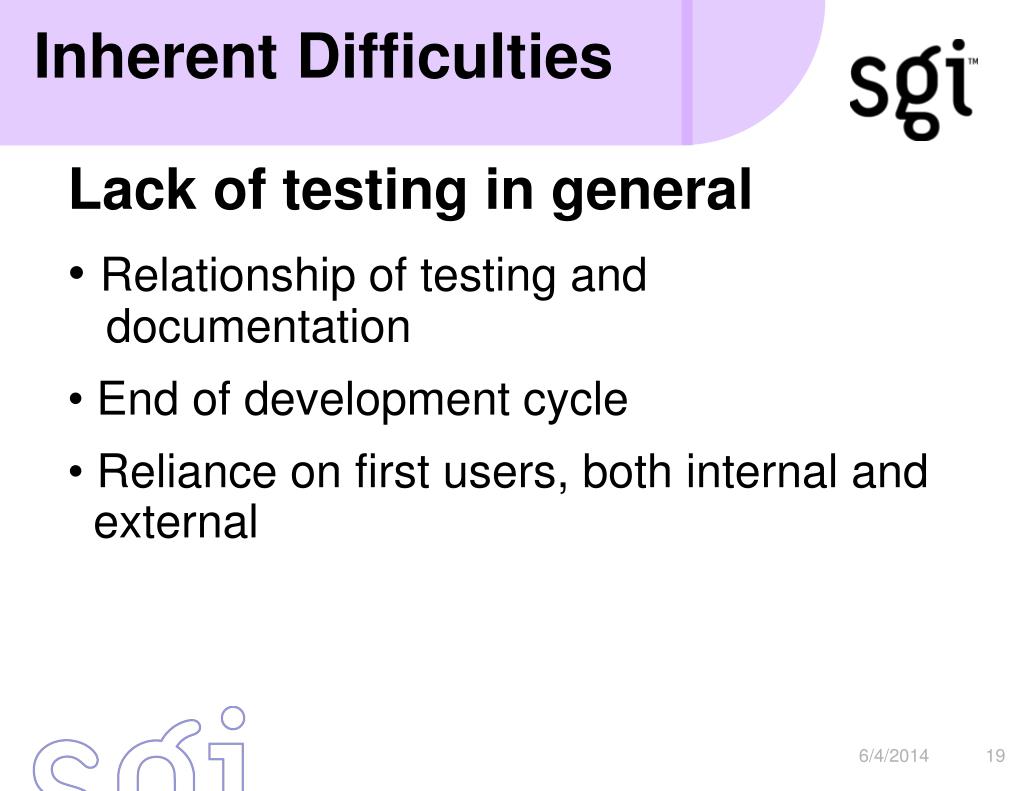 Inherent Difficulties

sgi™

Lack of testing in general

• Relationship of testing and documentation

• End of development cycle

• Reliance on first users, both internal and external

sgi

6/4/2014 19